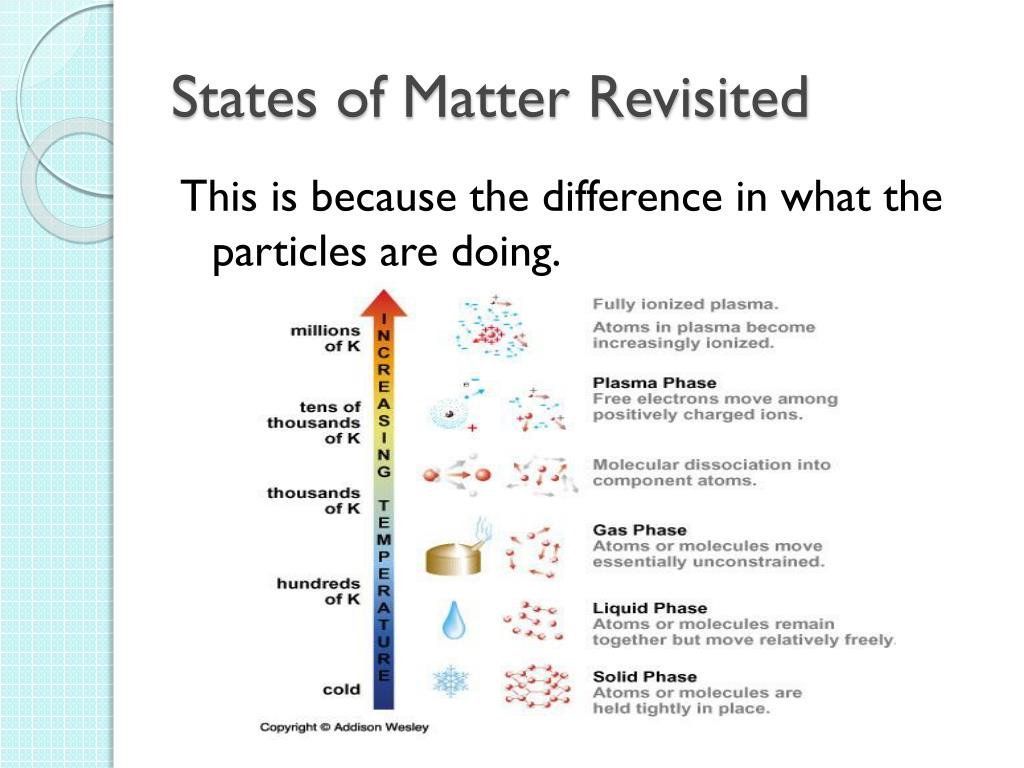 States of Matter Revisited

This is because the difference in what the particles are doing.

millions of K

tens of thousands of K

thousands of K

hundreds of K

cold

INCREASING TEMPERATURE

Fully ionized plasma.
Atoms in plasma become increasingly ionized.

Plasma Phase
Free electrons move among positively charged ions.

Molecular dissociation into component atoms.

Gas Phase
Atoms or molecules move essentially unconstrained.

Liquid Phase
Atoms or molecules remain together but move relatively freely.

Solid Phase
Atoms or molecules are held tightly in place.

Copyright © Addison Wesley